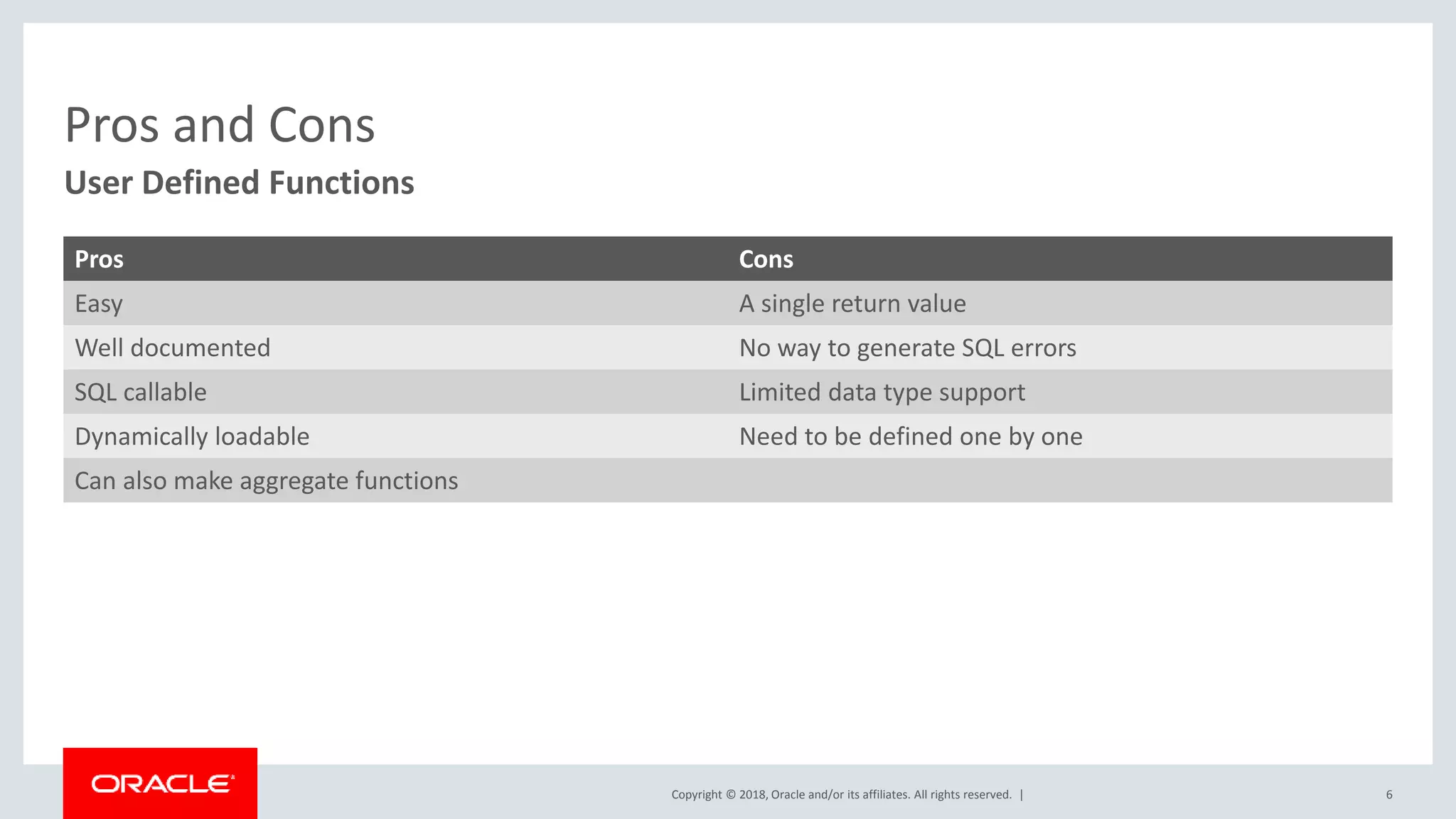 Pros and Cons

User Defined Functions

| Pros | Cons |
|---|---|
| Easy | A single return value |
| Well documented | No way to generate SQL errors |
| SQL callable | Limited data type support |
| Dynamically loadable | Need to be defined one by one |
| Can also make aggregate functions | |

ORACLE

Copyright © 2018, Oracle and/or its affiliates. All rights reserved. |

6